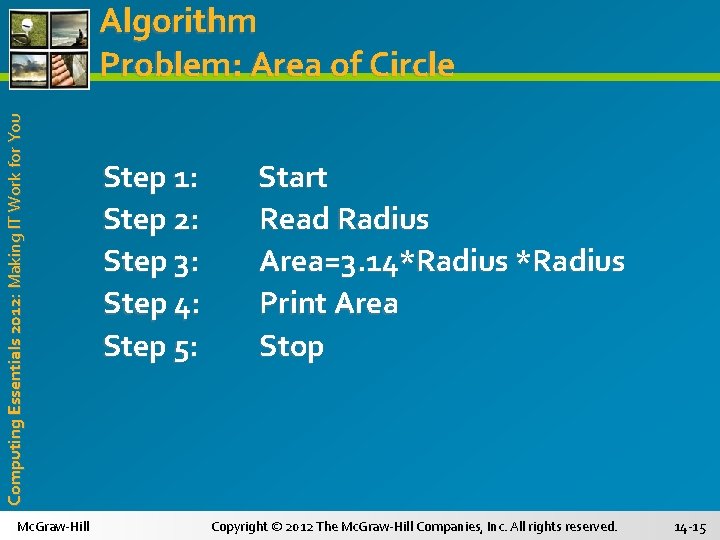 Algorithm
Problem: Area of Circle

Computing Essentials 2012: Making IT Work for You

Step 1: Start
Step 2: Read Radius
Step 3: Area=3.14*Radius *Radius
Step 4: Print Area
Step 5: Stop

McGraw-Hill Copyright © 2012 The McGraw-Hill Companies, Inc. All rights reserved. 14-15